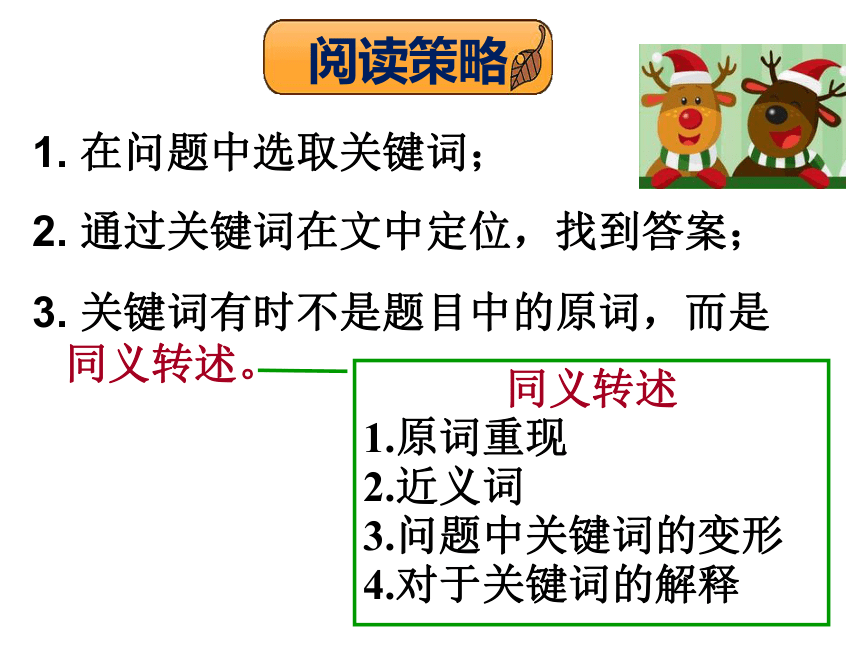 阅读策略

1. 在问题中选取关键词；

2. 通过关键词在文中定位，找到答案；

3. 关键词有时不是题目中的原词，而是同义转述。

同义转述
1.原词重现
2.近义词
3.问题中关键词的变形
4.对于关键词的解释